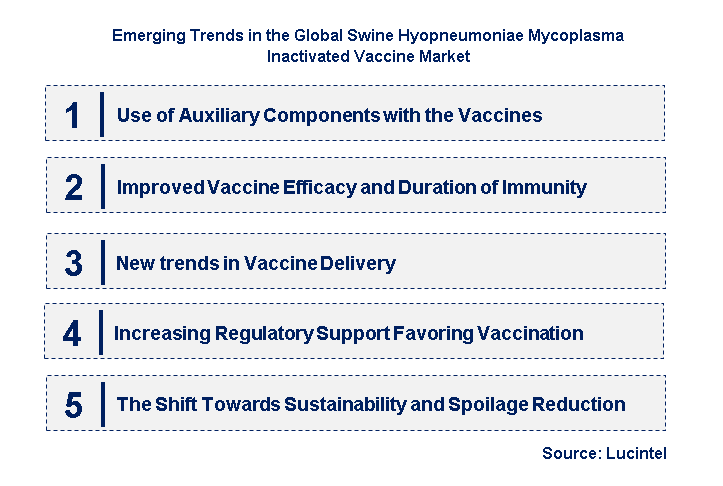 Emerging Trends in the Global Swine Hyopneumoniae Mycoplasma Inactivated Vaccine Market

1 Use of Auxiliary Components with the Vaccines

2 Improved Vaccine Efficacy and Duration of Immunity

3 New trends in Vaccine Delivery

4 Increasing Regulatory Support Favoring Vaccination

5 The Shift Towards Sustainability and Spoilage Reduction

Source: Lucintel